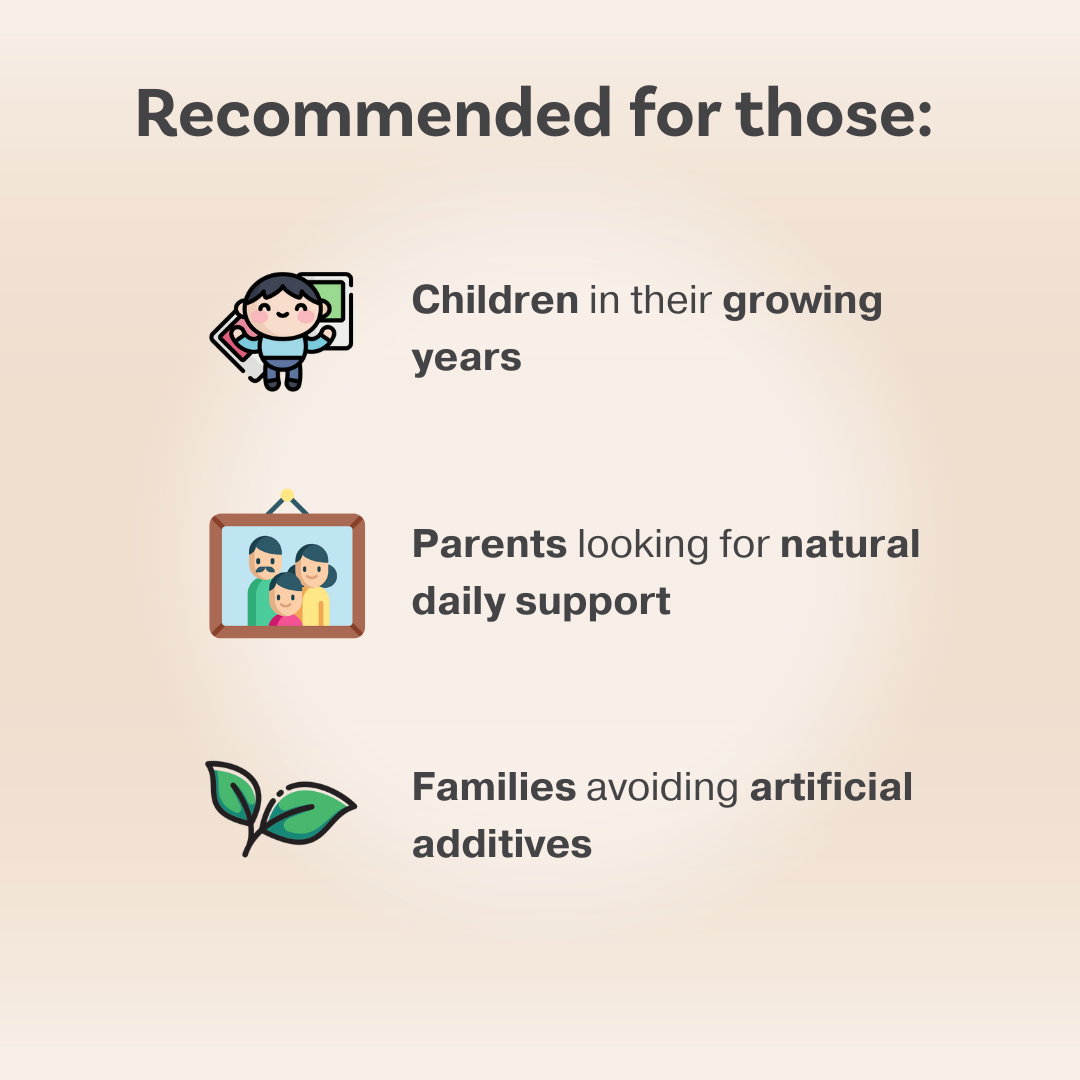 Recommended for those:

Children in their growing years

Parents looking for natural daily support

Families avoiding artificial additives